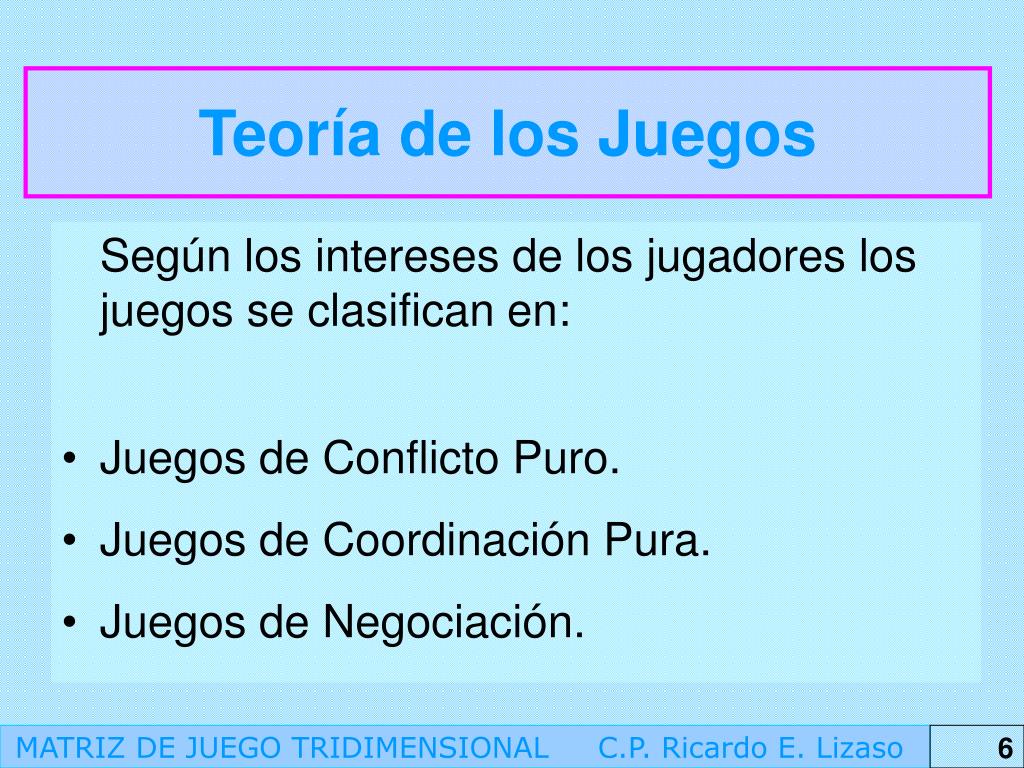 Teoría de los Juegos

Según los intereses de los jugadores los juegos se clasifican en:

• Juegos de Conflicto Puro.
• Juegos de Coordinación Pura.
• Juegos de Negociación.

MATRIZ DE JUEGO TRIDIMENSIONAL C.P. Ricardo E. Lizaso 6